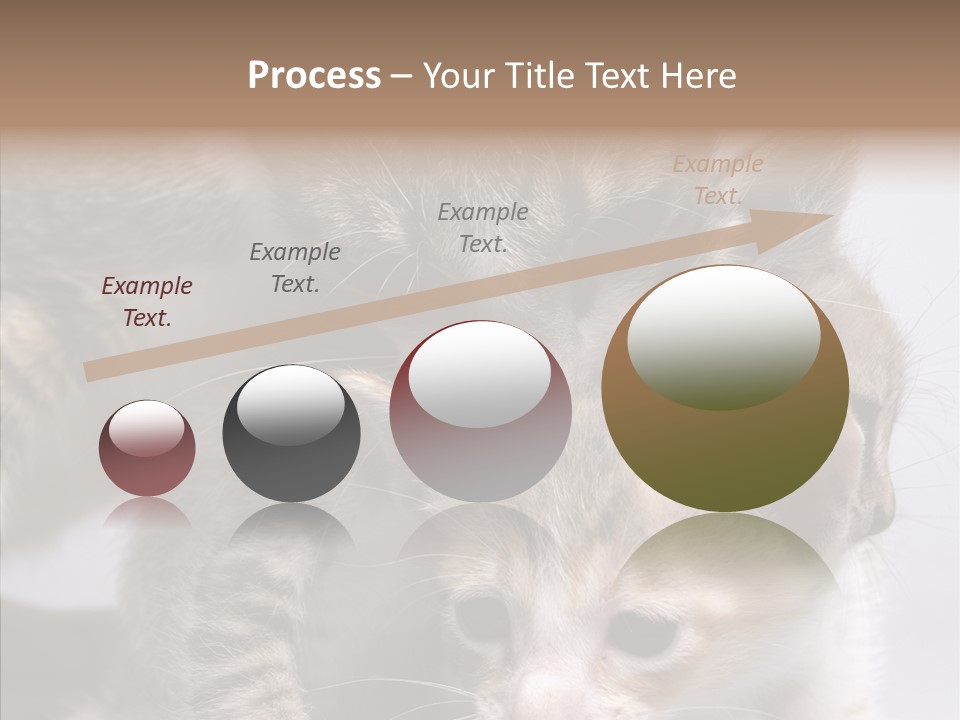 Process – Your Title Text Here

Example Text.

Example Text.

Example Text.

Example Text.